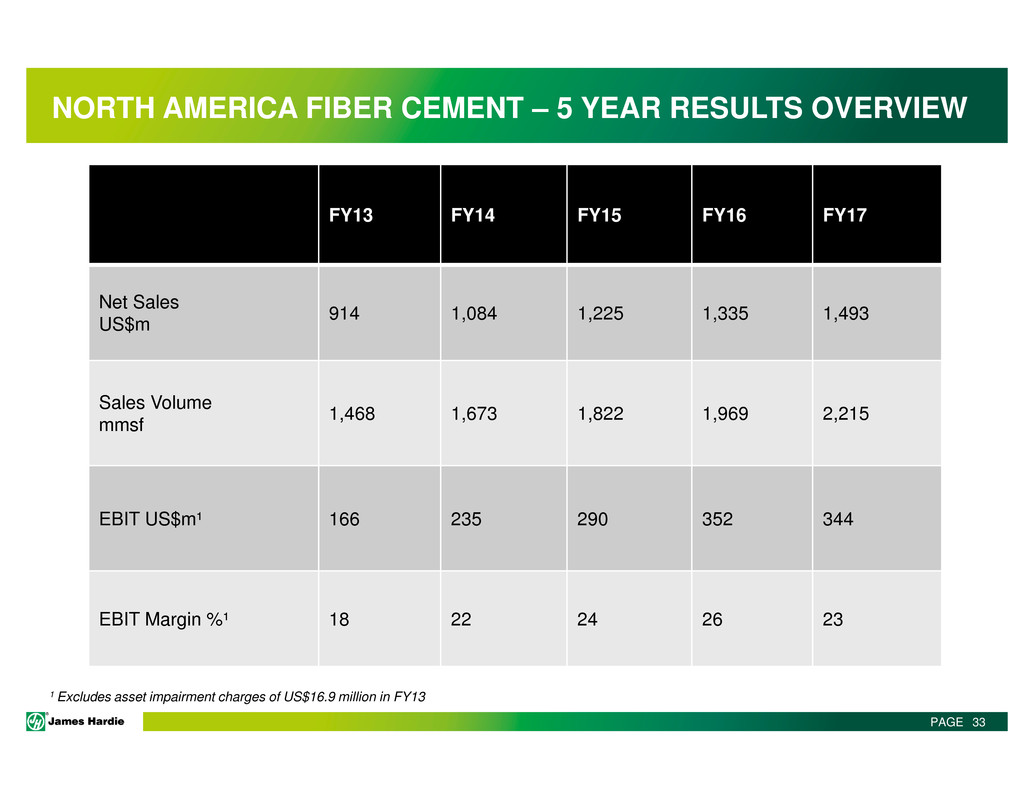 NORTH AMERICA FIBER CEMENT – 5 YEAR RESULTS OVERVIEW

| | FY13 | FY14 | FY15 | FY16 | FY17 |
|---|---|---|---|---|---|
| Net Sales US$m | 914 | 1,084 | 1,225 | 1,335 | 1,493 |
| Sales Volume mmsf | 1,468 | 1,673 | 1,822 | 1,969 | 2,215 |
| EBIT US$m¹ | 166 | 235 | 290 | 352 | 344 |
| EBIT Margin %¹ | 18 | 22 | 24 | 26 | 23 |

¹ Excludes asset impairment charges of US$16.9 million in FY13

James Hardie

PAGE 33